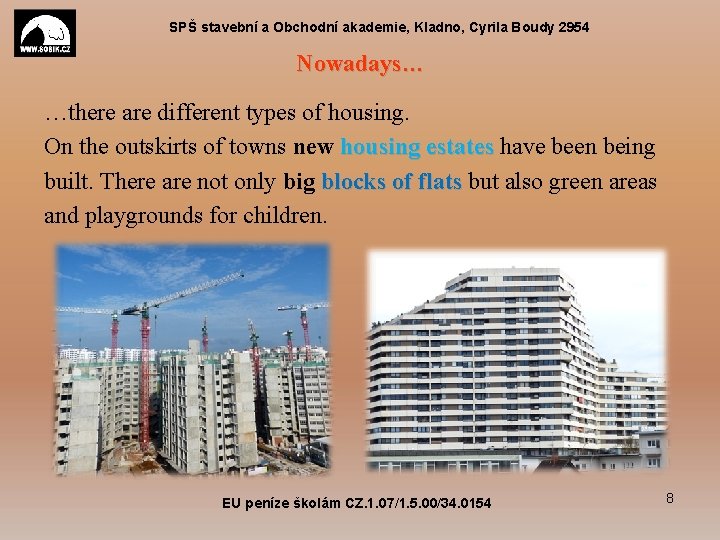 WWW.SOBIK.CZ

SPŠ stavební a Obchodní akademie, Kladno, Cyrila Boudy 2954

Nowadays…

…there are different types of housing.
On the outskirts of towns new housing estates have been being built. There are not only big blocks of flats but also green areas and playgrounds for children.

EU peníze školám CZ.1.07/1.5.00/34.0154

8